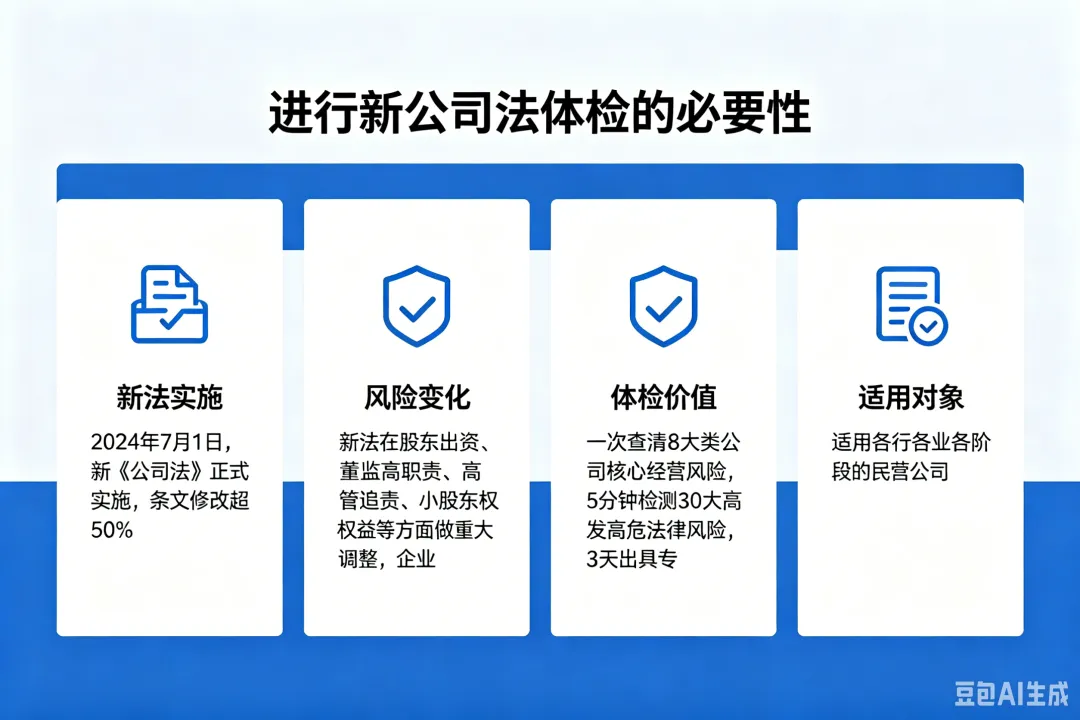 进行新公司法体检的必要性

新法实施

2024年7月1日，新《公司法》正式实施，条文修改超50%

风险变化

新法在股东出资、董监高职责、高管追责、小股东权权益等方面做重大调整，企业

体检价值

一次查清8大类公司核心经营风险，5分钟检测30大高发高危法律风险，3天出具专

适用对象

适用各行各业各阶段的民营公司

豆包AI生成